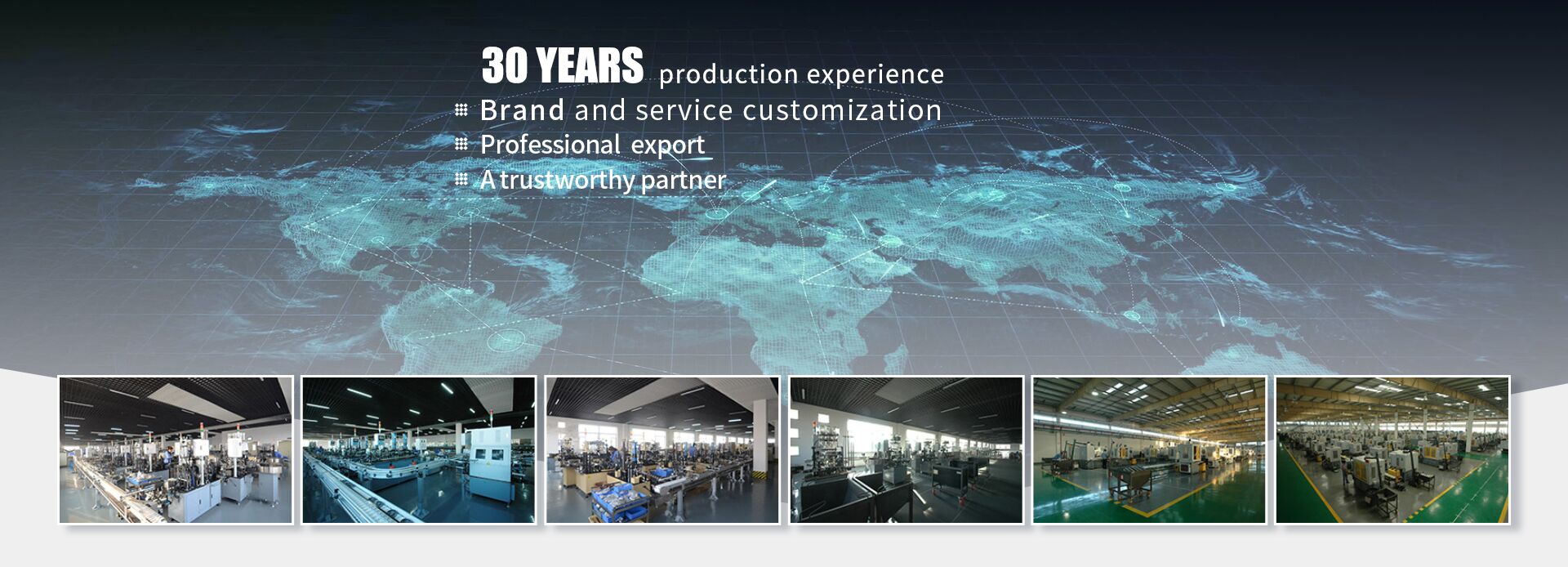 30 YEARS production experience

Brand and service customization

Professional export

A trustworthy partner